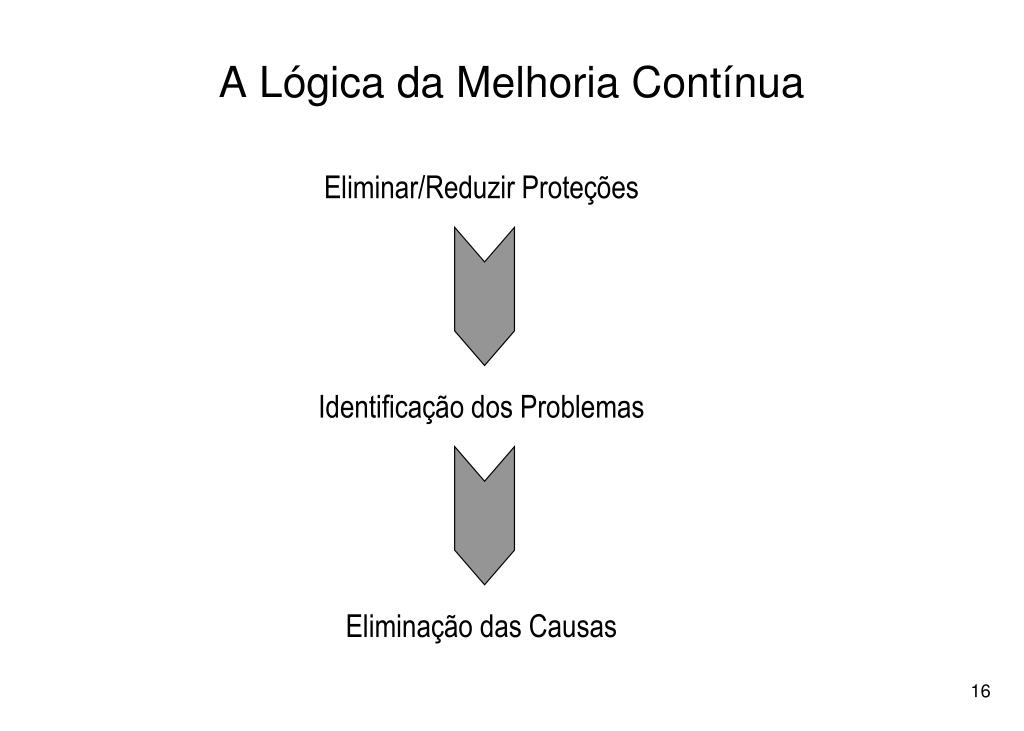 A Lógica da Melhoria Contínua

Eliminar/Reduzir Proteções

Identificação dos Problemas

Eliminação das Causas

16